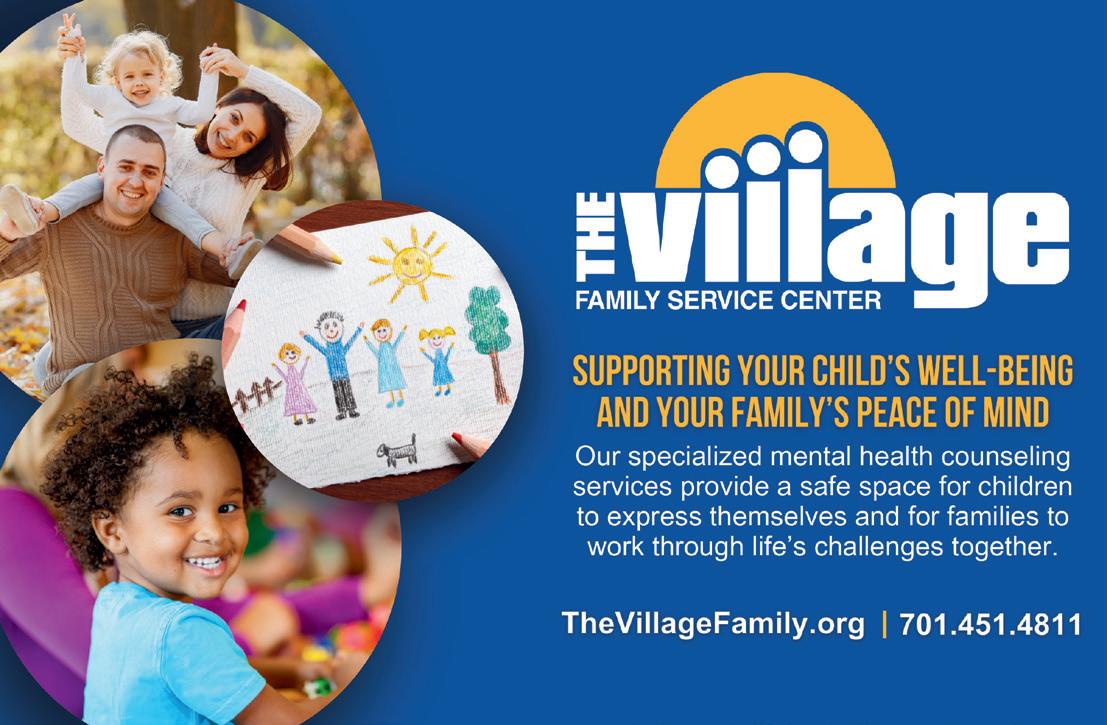 THE village
FAMILY SERVICE CENTER

SUPPORTING YOUR CHILD'S WELL-BEING AND YOUR FAMILY'S PEACE OF MIND

Our specialized mental health counseling services provide a safe space for children to express themselves and for families to work through life's challenges together.

TheVillageFamily.org | 701.451.4811